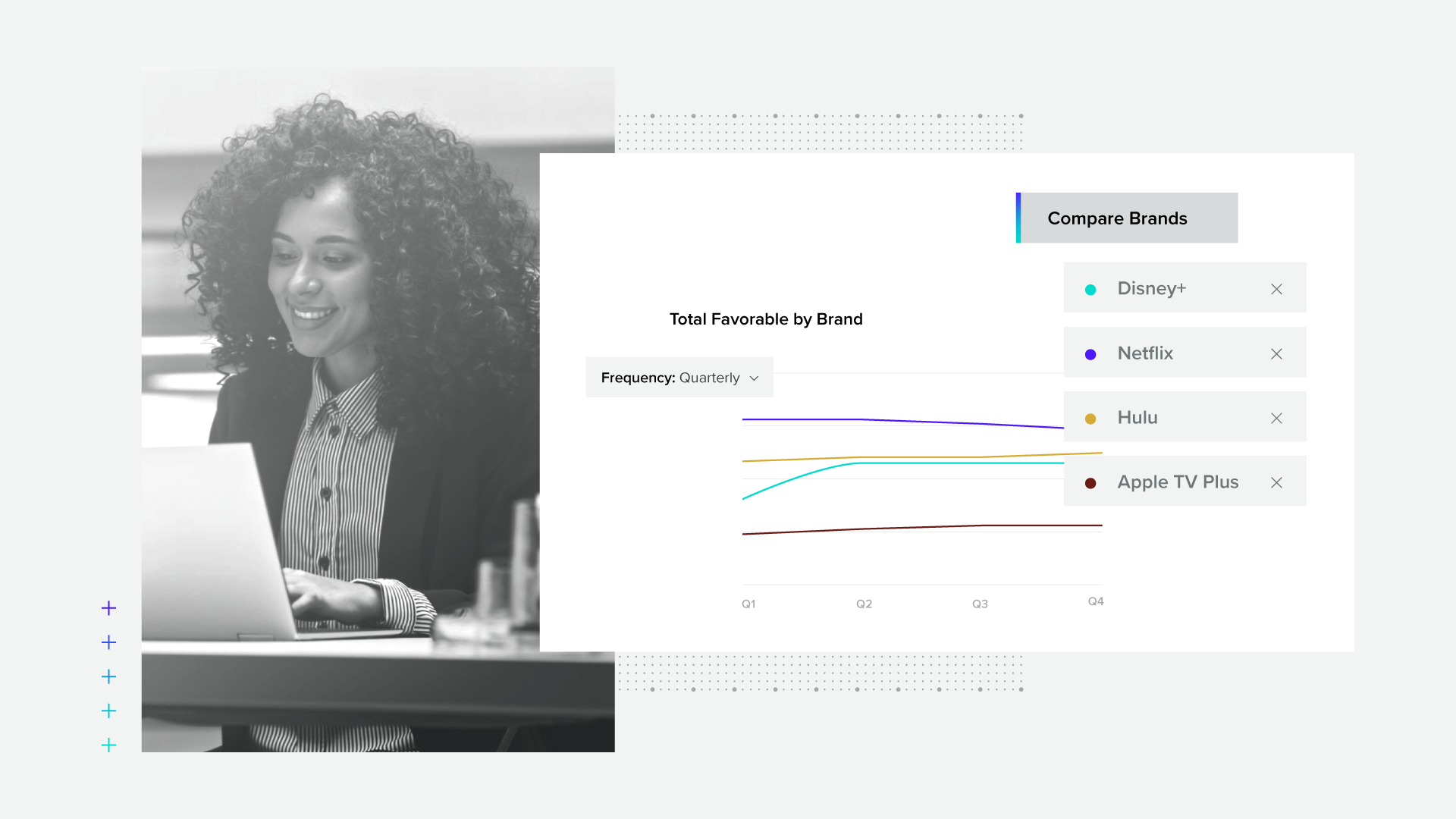 Compare Brands

Disney+

Netflix

Hulu

Apple TV Plus

Total Favorable by Brand

Frequency: Quarterly

Q1 Q2 Q3 Q4